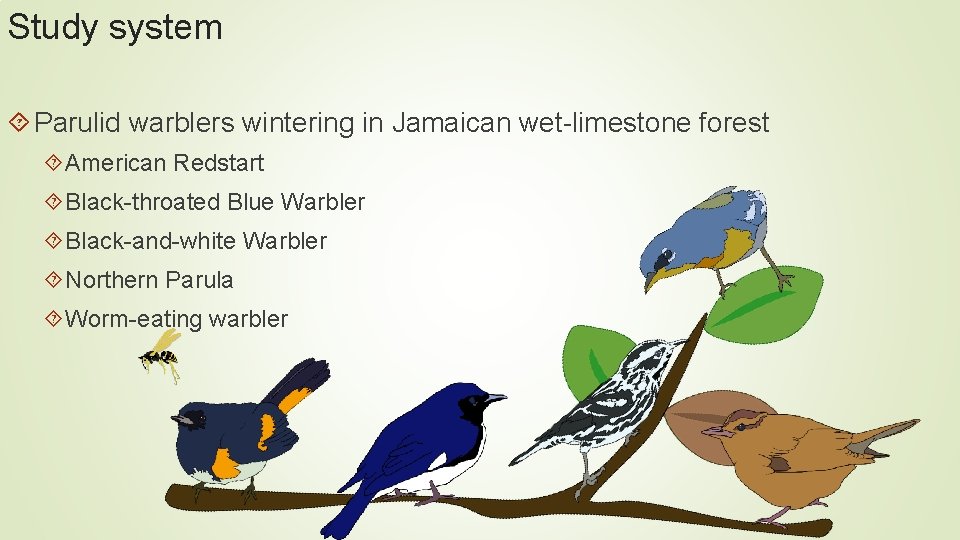 Study system

Parulid warblers wintering in Jamaican wet-limestone forest

American Redstart

Black-throated Blue Warbler

Black-and-white Warbler

Northern Parula

Worm-eating warbler